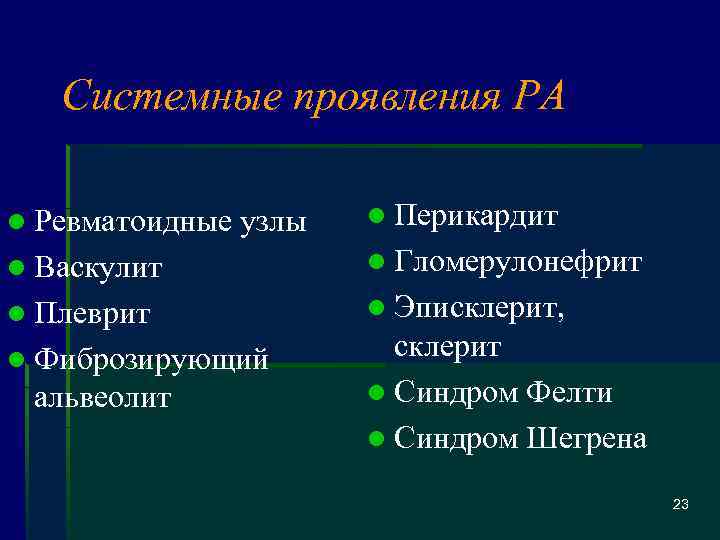 Системные проявления РА

Ревматоидные узлы
Васкулит
Плеврит
Фиброзирующий альвеолит

Перикардит
Гломерулонефрит
Эписклерит, склерит
Синдром Фелти
Синдром Шегрена

23